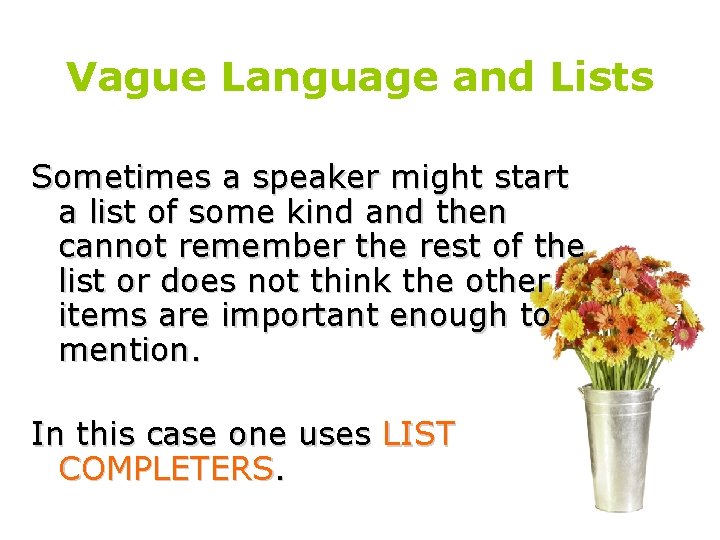 Vague Language and Lists

Sometimes a speaker might start a list of some kind and then cannot remember the rest of the list or does not think the other items are important enough to mention.

In this case one uses LIST COMPLETERS.